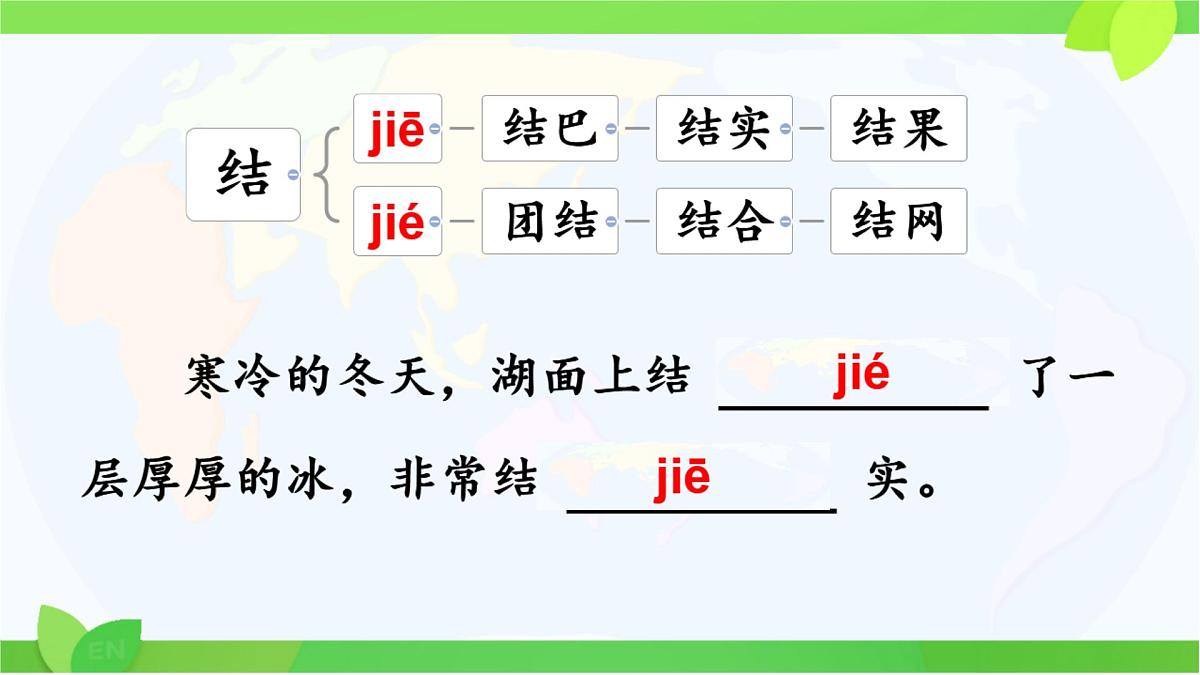 结

jiē 结巴 结实 结果

jié 团结 结合 结网

寒冷的冬天，湖面上结 jié 了一层厚厚的冰，非常结 jiē 实。

EN